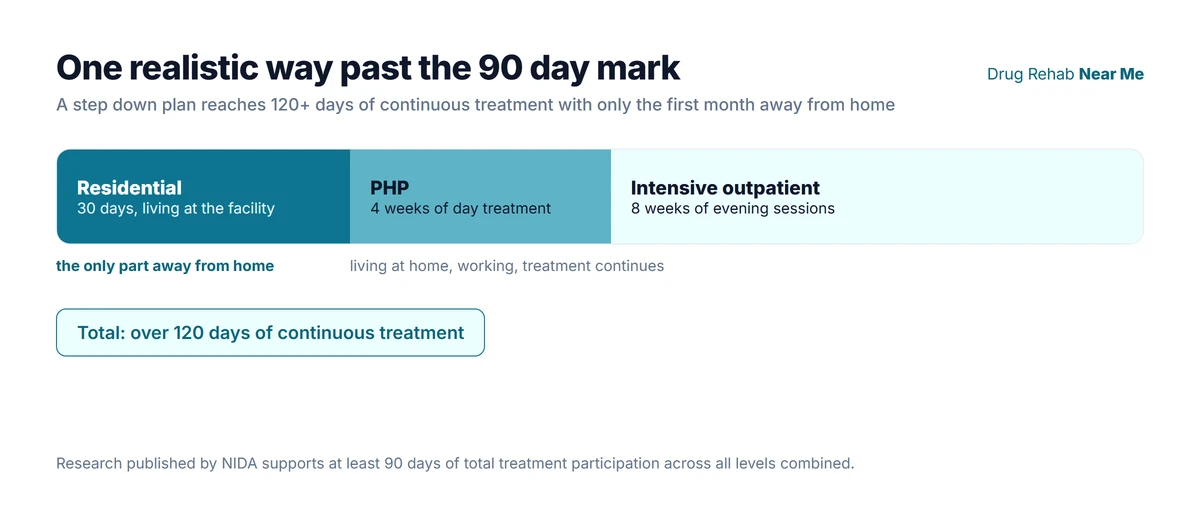 One realistic way past the 90 day mark

Drug Rehab Near Me

A step down plan reaches 120+ days of continuous treatment with only the first month away from home

Residential
30 days, living at the facility

PHP
4 weeks of day treatment

Intensive outpatient
8 weeks of evening sessions

the only part away from home

living at home, working, treatment continues

Total: over 120 days of continuous treatment

Research published by NIDA supports at least 90 days of total treatment participation across all levels combined.